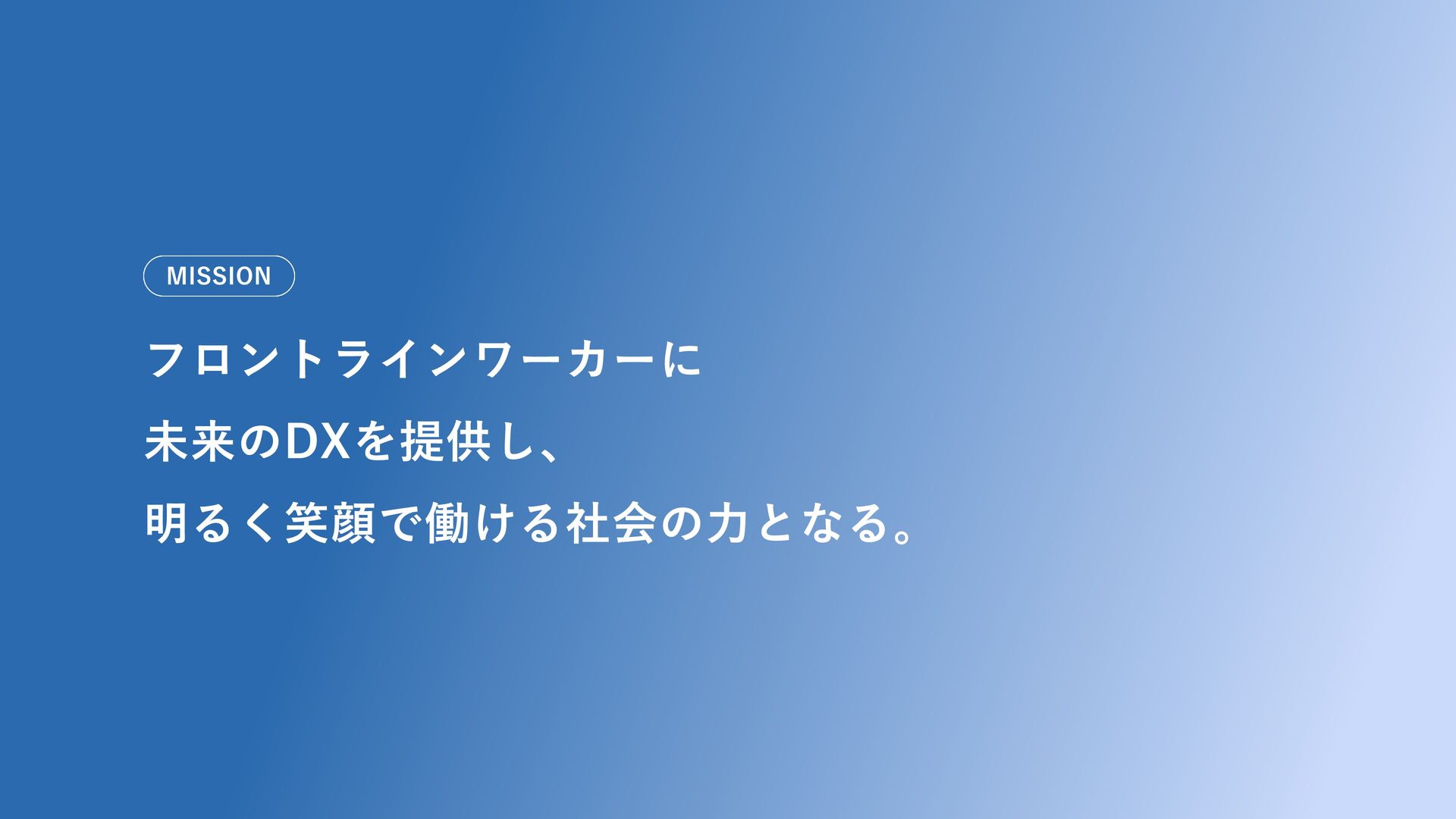 MISSION

フロントラインワーカーに
未来のDXを提供し、
明るく笑顔で働ける社会の力となる。